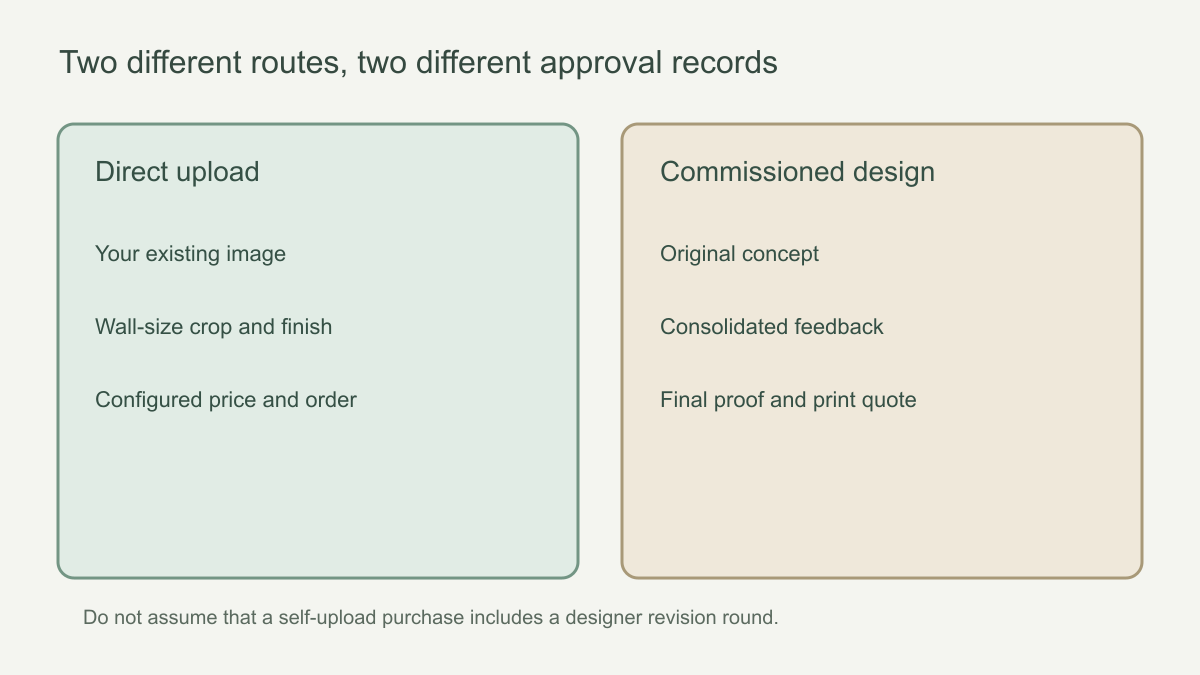 Two different routes, two different approval records

Direct upload

Your existing image

Wall-size crop and finish

Configured price and order

Commissioned design

Original concept

Consolidated feedback

Final proof and print quote

Do not assume that a self-upload purchase includes a designer revision round.